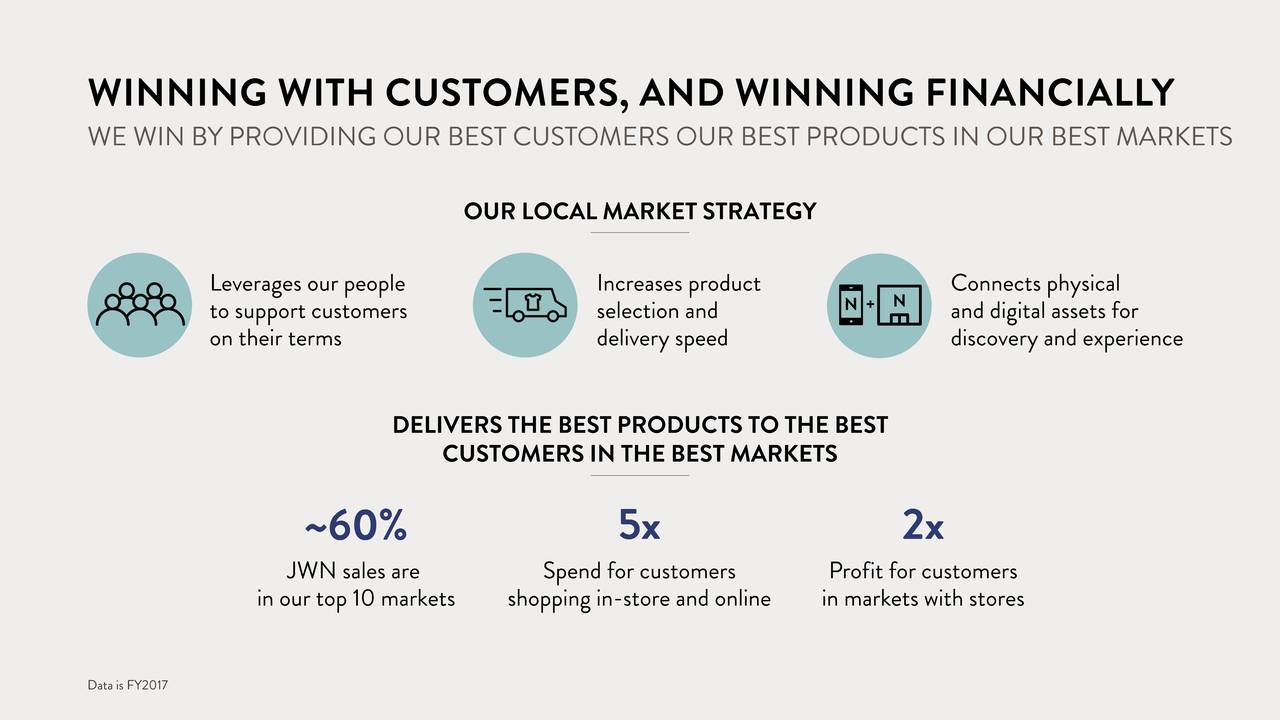 WINNING WITH CUSTOMERS, AND WINNING FINANCIALLY

WE WIN BY PROVIDING OUR BEST CUSTOMERS OUR BEST PRODUCTS IN OUR BEST MARKETS

OUR LOCAL MARKET STRATEGY

Leverages our people to support customers on their terms

Increases product selection and delivery speed

N + N

Connects physical and digital assets for discovery and experience

DELIVERS THE BEST PRODUCTS TO THE BEST CUSTOMERS IN THE BEST MARKETS

~60%

JWN sales are in our top 10 markets

5x

Spend for customers shopping in-store and online

2x

Profit for customers in markets with stores

Data is FY2017